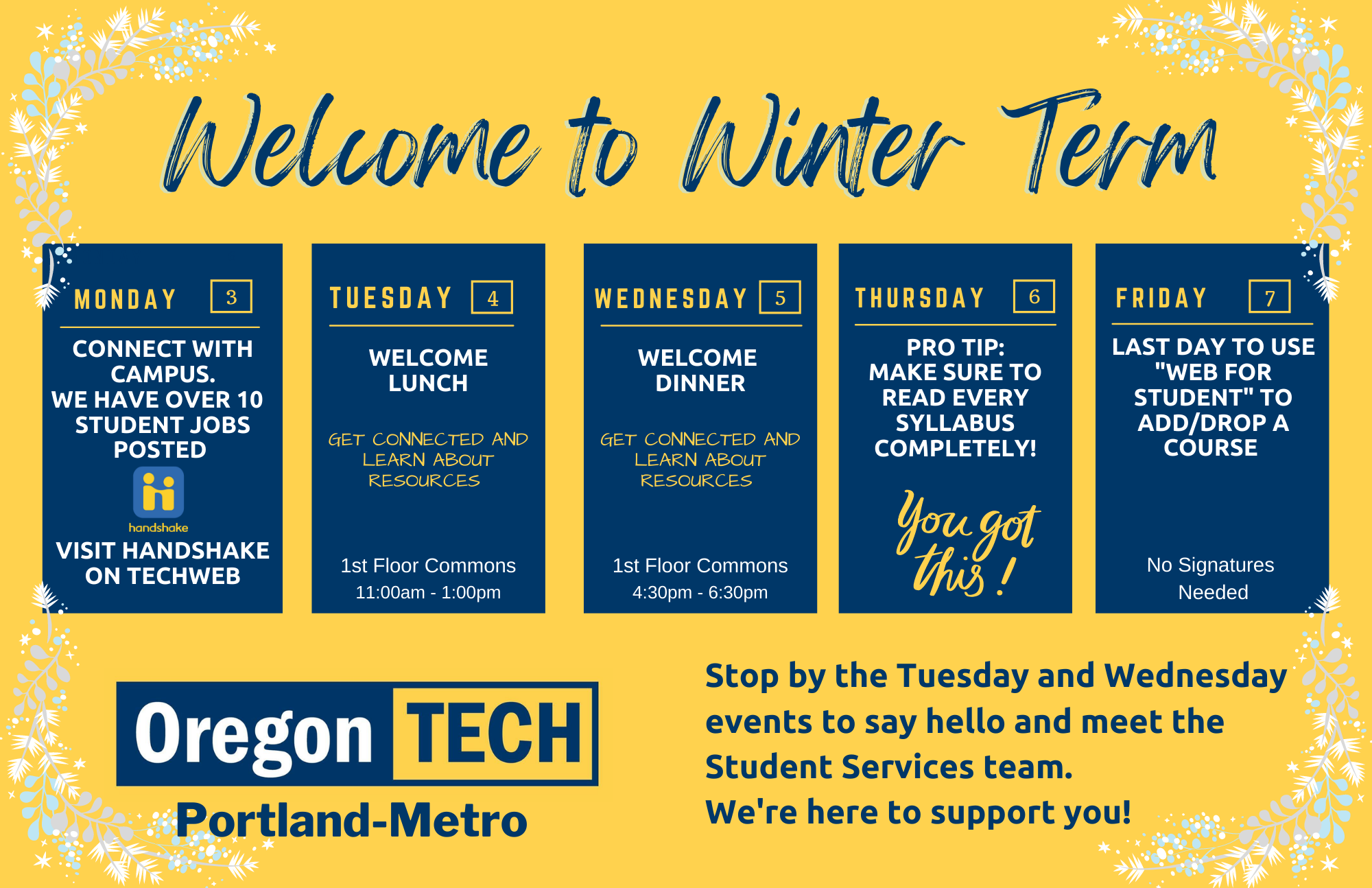 Welcome to Winter Term

MONDAY 3

CONNECT WITH CAMPUS. WE HAVE OVER 10 STUDENT JOBS POSTED

handshake

VISIT HANDSHAKE ON TECHWEB

TUESDAY 4

WELCOME LUNCH

GET CONNECTED AND LEARN ABOUT RESOURCES

1st Floor Commons
11:00am - 1:00pm

WEDNESDAY 5

WELCOME DINNER

GET CONNECTED AND LEARN ABOUT RESOURCES

1st Floor Commons
4:30pm - 6:30pm

THURSDAY 6

PRO TIP: MAKE SURE TO READ EVERY SYLLABUS COMPLETELY!

You got this!

FRIDAY 7

LAST DAY TO USE "WEB FOR STUDENT" TO ADD/DROP A COURSE

No Signatures Needed

Oregon TECH
Portland-Metro

Stop by the Tuesday and Wednesday events to say hello and meet the Student Services team.
We're here to support you!